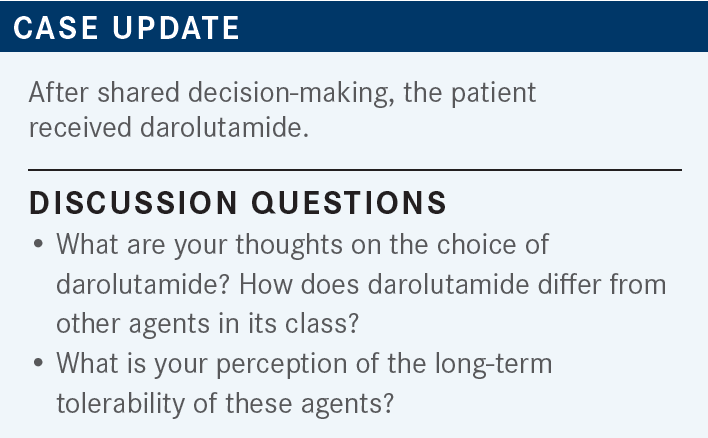 CASE UPDATE

After shared decision-making, the patient received darolutamide.

DISCUSSION QUESTIONS

• What are your thoughts on the choice of darolutamide? How does darolutamide differ from other agents in its class?
• What is your perception of the long-term tolerability of these agents?